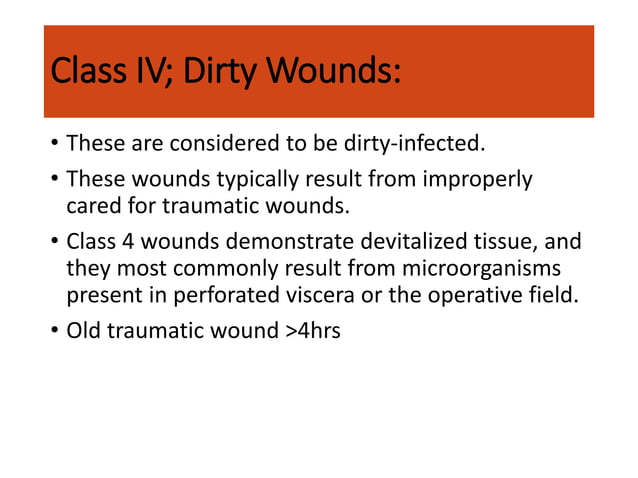 Class IV; Dirty Wounds:

• These are considered to be dirty-infected.

• These wounds typically result from improperly cared for traumatic wounds.

• Class 4 wounds demonstrate devitalized tissue, and they most commonly result from microorganisms present in perforated viscera or the operative field.

• Old traumatic wound >4hrs